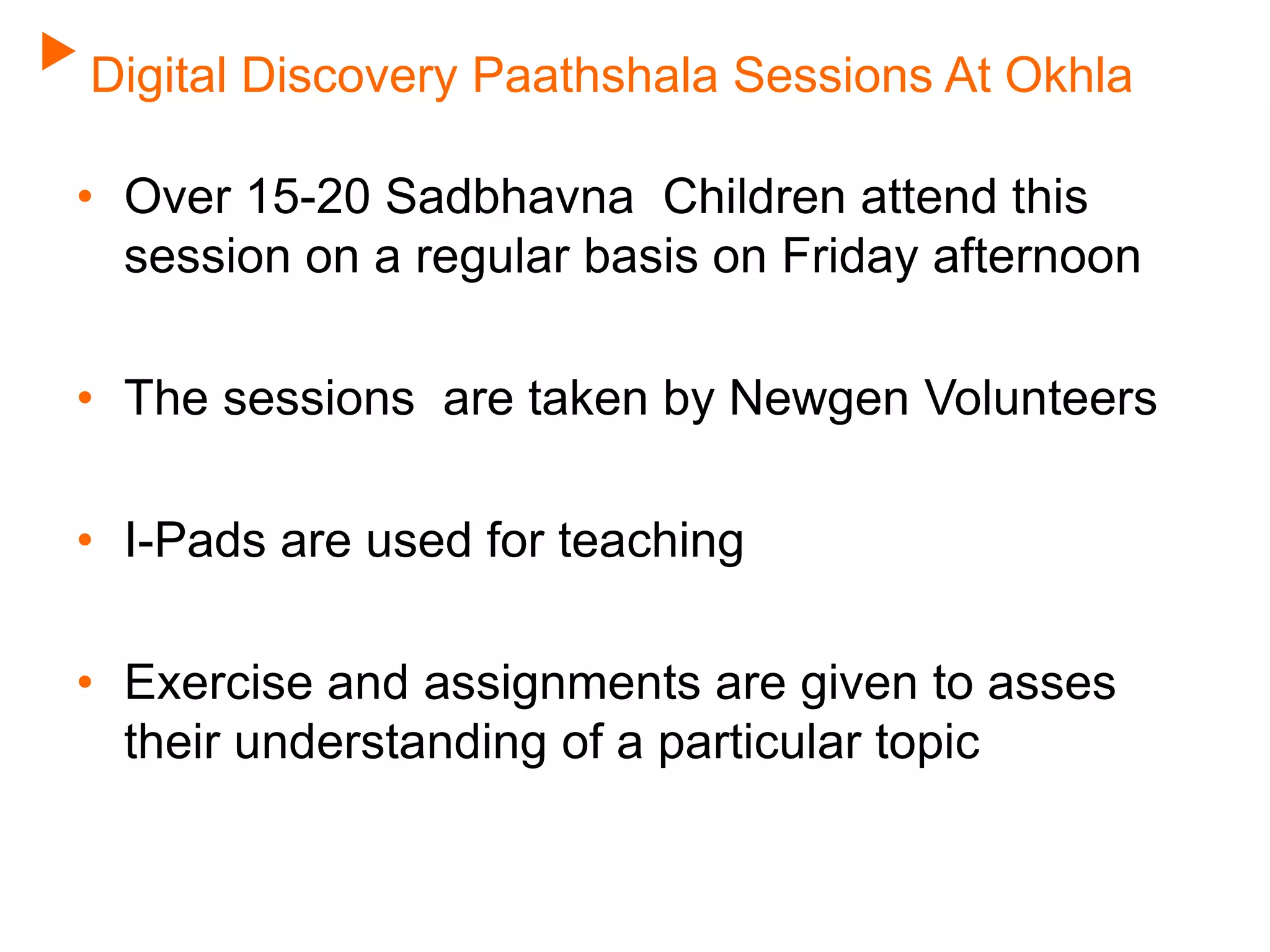 Digital Discovery Paathshala Sessions At Okhla

• Over 15-20 Sadbhavna Children attend this session on a regular basis on Friday afternoon

• The sessions are taken by Newgen Volunteers

• I-Pads are used for teaching

• Exercise and assignments are given to asses their understanding of a particular topic